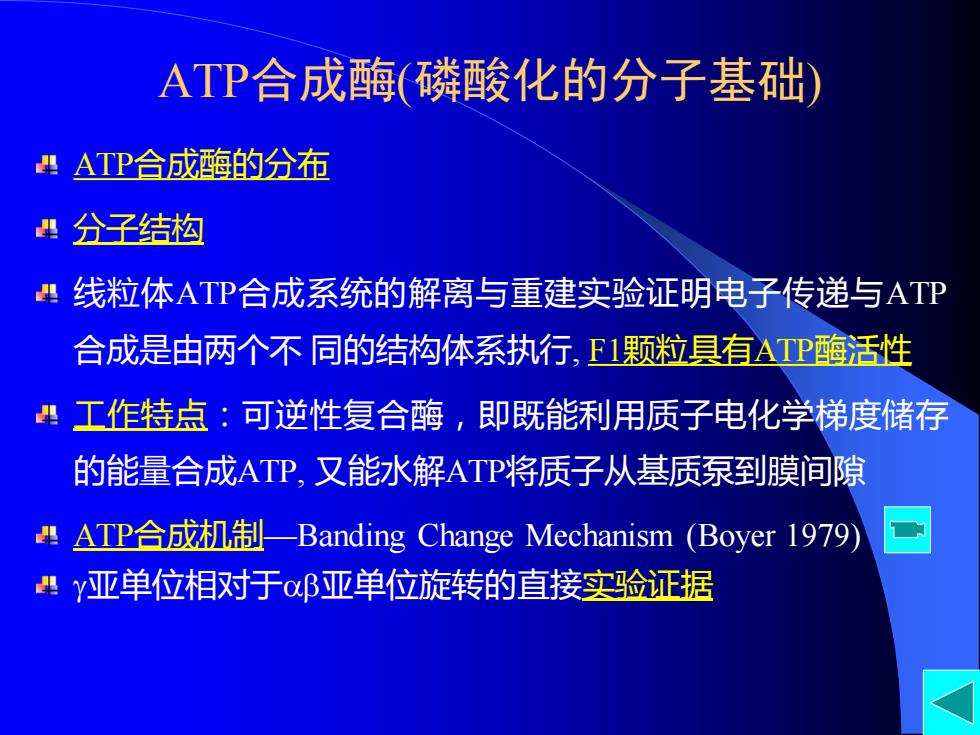 ATP合成酶(磷酸化的分子基础)

ATP合成酶的分布

分子结构

线粒体ATP合成系统的解离与重建实验证明电子传递与ATP合成是由两个不 同的结构体系执行, F1颗粒具有ATP酶活性

工作特点：可逆性复合酶，即既能利用质子电化学梯度储存的能量合成ATP, 又能水解ATP将质子从基质泵到膜间隙

ATP合成机制—Banding Change Mechanism (Boyer 1979)

γ亚单位相对于αβ亚单位旋转的直接实验证据